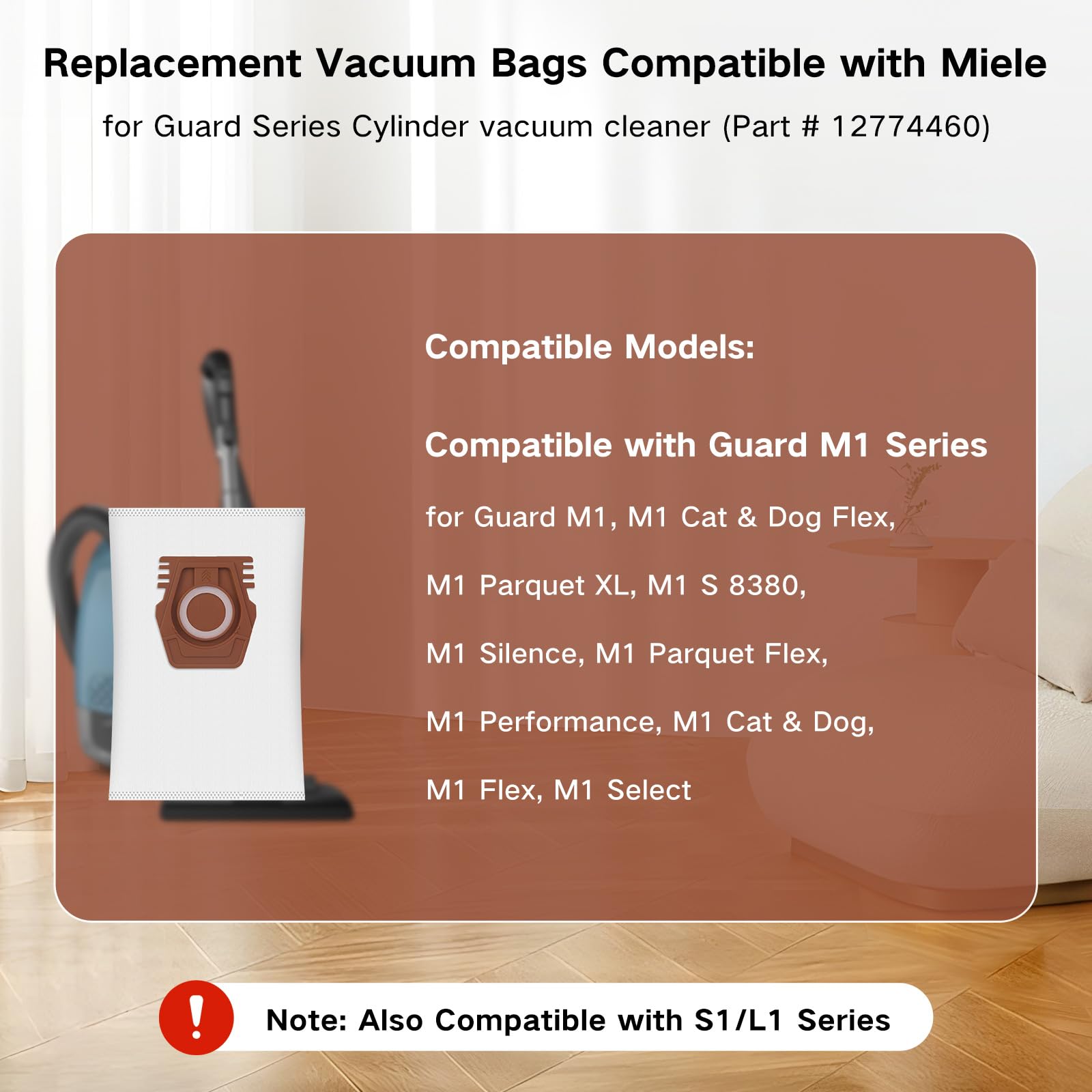 Replacement Vacuum Bags Compatible with Miele

for Guard Series Cylinder vacuum cleaner (Part # 12774460)

Compatible Models:

Compatible with Guard M1 Series

for Guard M1, M1 Cat & Dog Flex,

M1 Parquet XL, M1 S 8380,

M1 Silence, M1 Parquet Flex,

M1 Performance, M1 Cat & Dog,

M1 Flex, M1 Select

!

Note: Also Compatible with S1/L1 Series